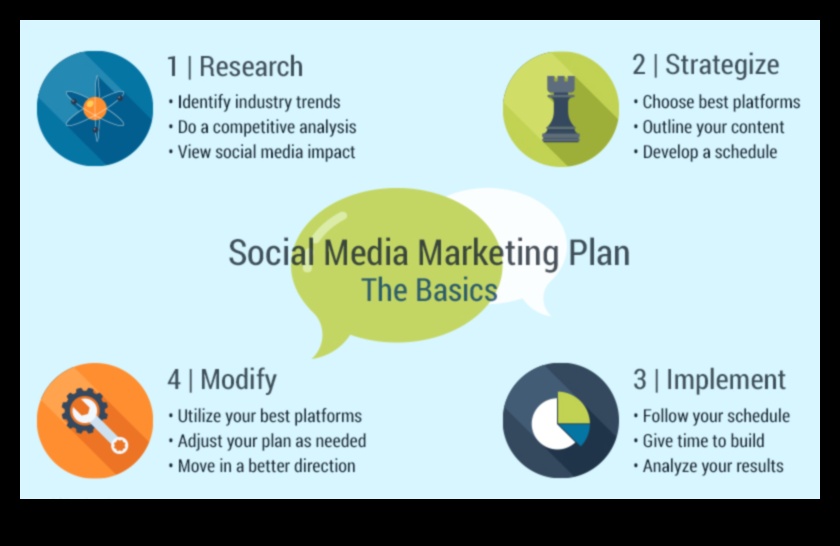 1 | Research
• Identify industry trends
• Do a competitive analysis
• View social media impact

2 | Strategize
• Choose best platforms
• Outline your content
• Develop a schedule

Social Media Marketing Plan
The Basics

4 | Modify
• Utilize your best platforms
• Adjust your plan as needed
• Move in a better direction

3 | Implement
• Follow your schedule
• Give time to build
• Analyze your results